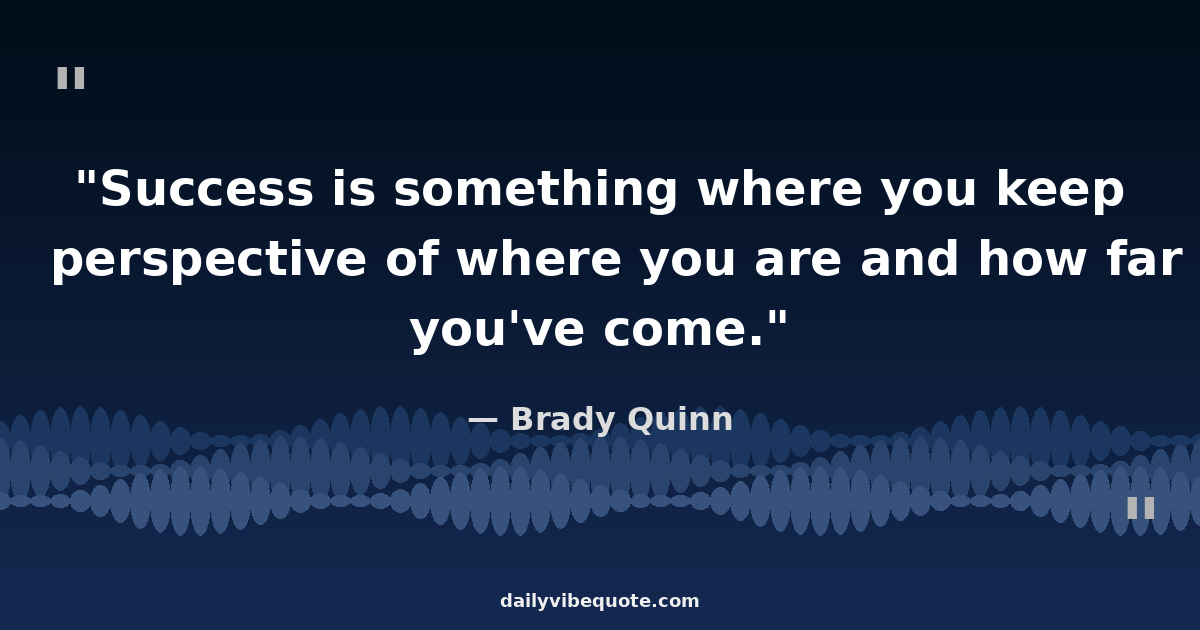 "

"Success is something where you keep perspective of where you are and how far you've come."

— Brady Quinn

"

dailyvibequote.com